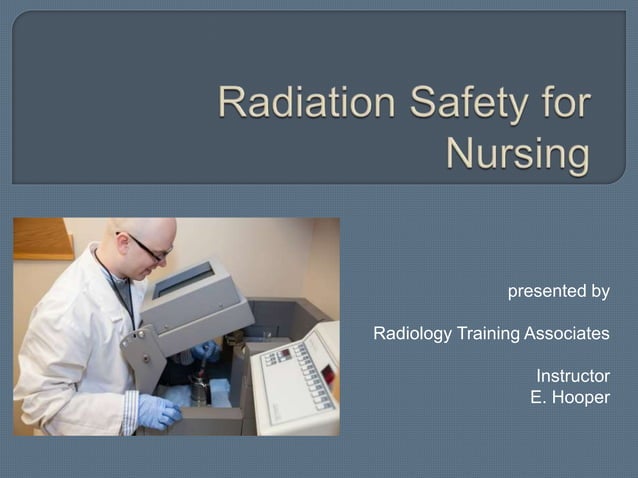 Radiation Safety for Nursing

presented by

Radiology Training Associates

Instructor
E. Hooper